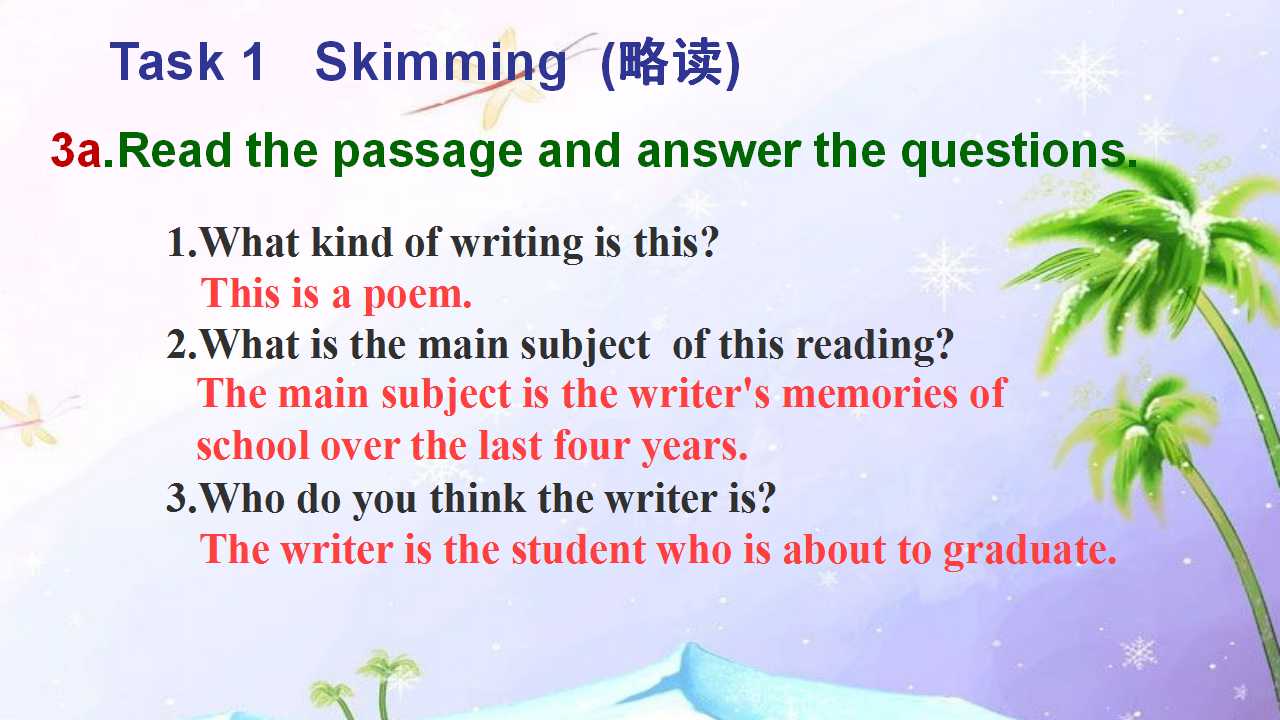 Task 1 Skimming (略读)

3a.Read the passage and answer the questions.

1.What kind of writing is this?

This is a poem.

2.What is the main subject of this reading?

The main subject is the writer's memories of school over the last four years.

3.Who do you think the writer is?

The writer is the student who is about to graduate.